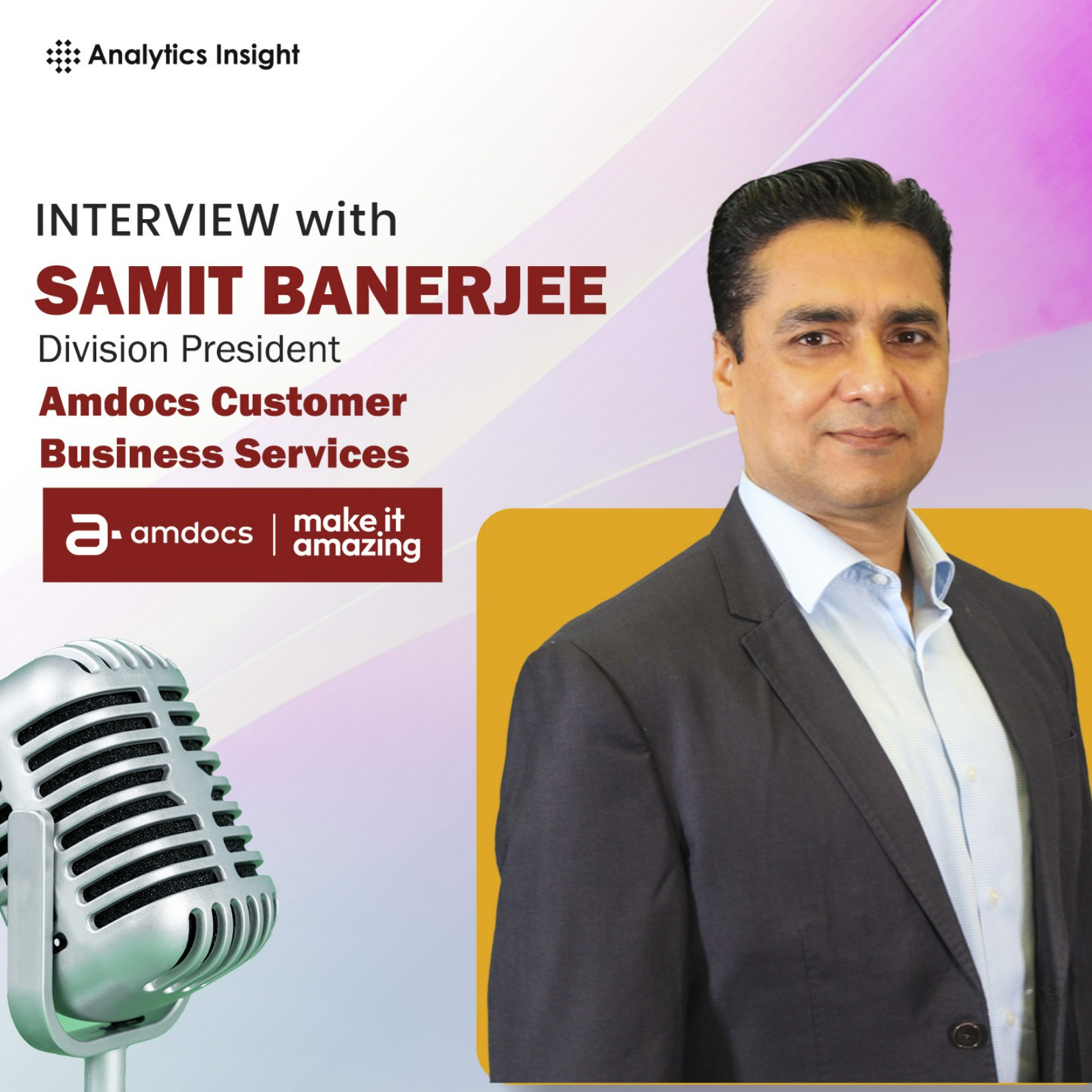 Analytics Insight

INTERVIEW with
SAMIT BANERJEE
Division President
Amdocs Customer Business Services

amdocs | make it amazing